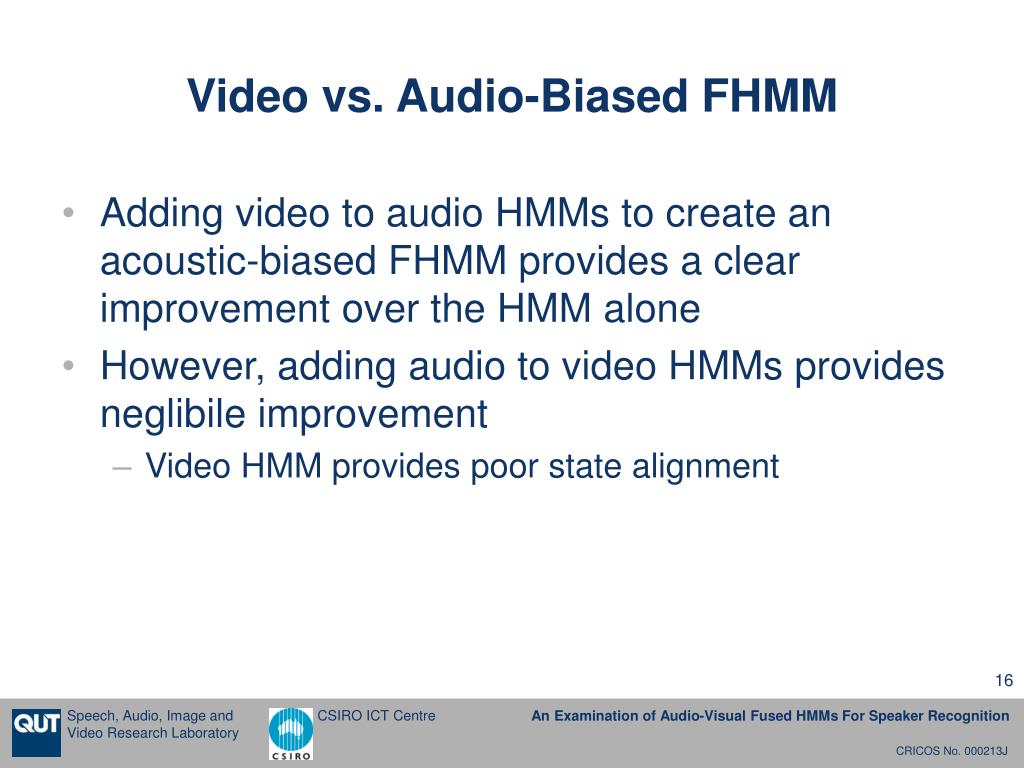 Video vs. Audio-Biased FHMM

• Adding video to audio HMMs to create an acoustic-biased FHMM provides a clear improvement over the HMM alone
• However, adding audio to video HMMs provides neglibile improvement
– Video HMM provides poor state alignment

16

QUT Speech, Audio, Image and Video Research Laboratory

CSIRO CSIRO ICT Centre

An Examination of Audio-Visual Fused HMMs For Speaker Recognition

CRICOS No. 000213J